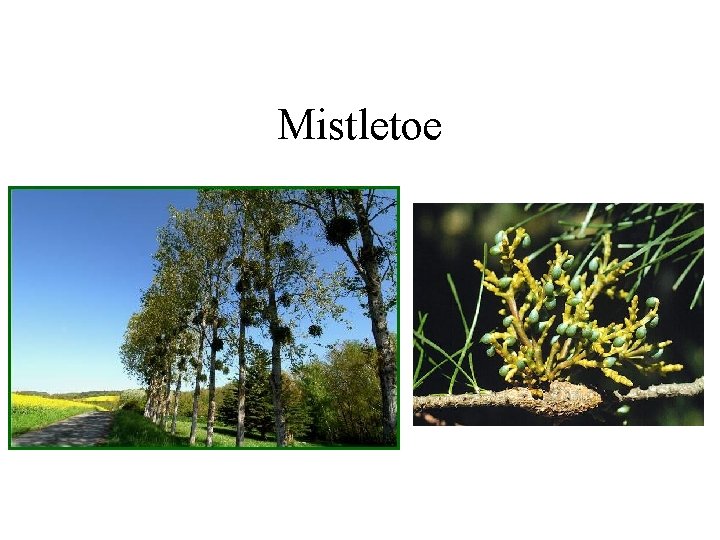 Mistletoe